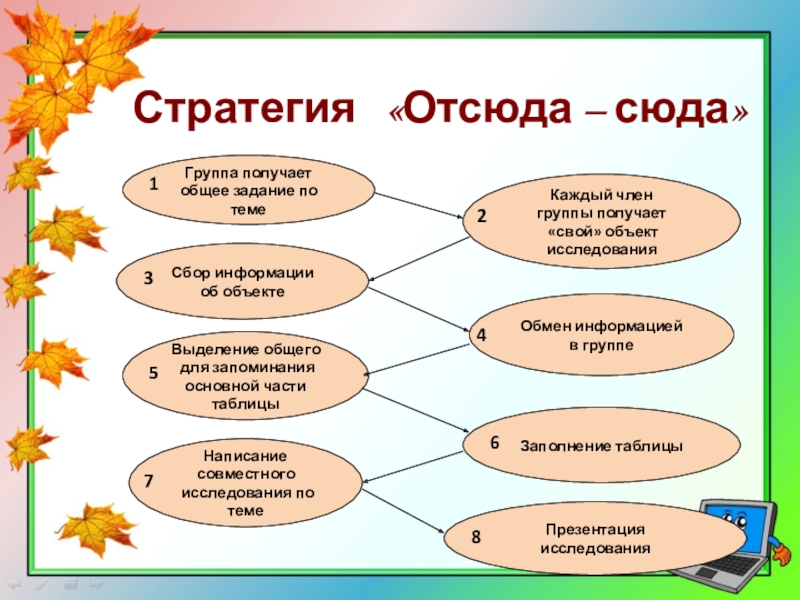 Стратегия «Отсюда – сюда»

1 Группа получает общее задание по теме

2 Каждый член группы получает «свой» объект исследования

3 Сбор информации об объекте

4 Обмен информацией в группе

5 Выделение общего для запоминания основной части таблицы

6 Заполнение таблицы

7 Написание совместного исследования по теме

8 Презентация исследования